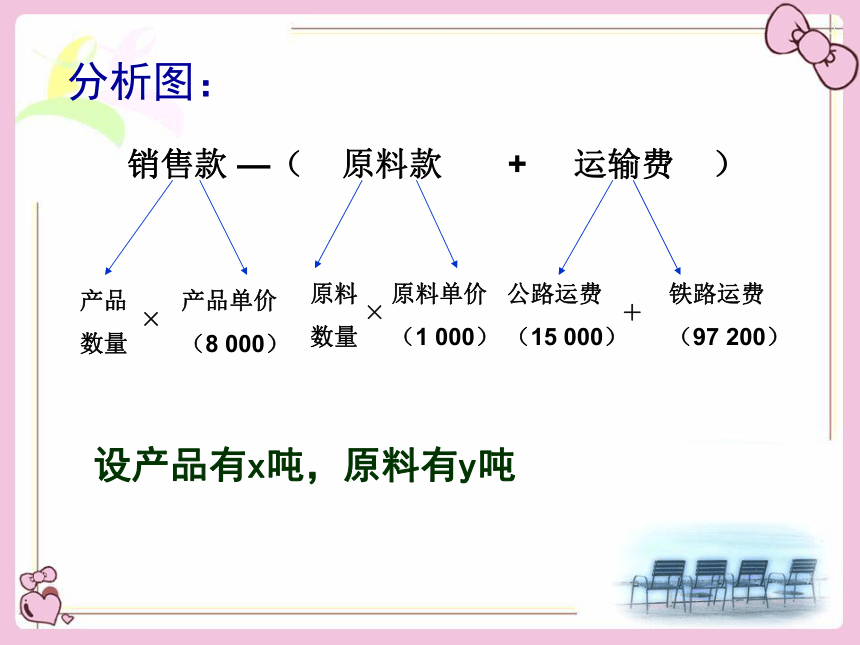 分析图：

销售款 —（ 原料款 + 运输费 ）

产品数量 × 产品单价（8 000）

原料数量 × 原料单价（1 000）

公路运费（15 000） + 铁路运费（97 200）

设产品有x吨，原料有y吨